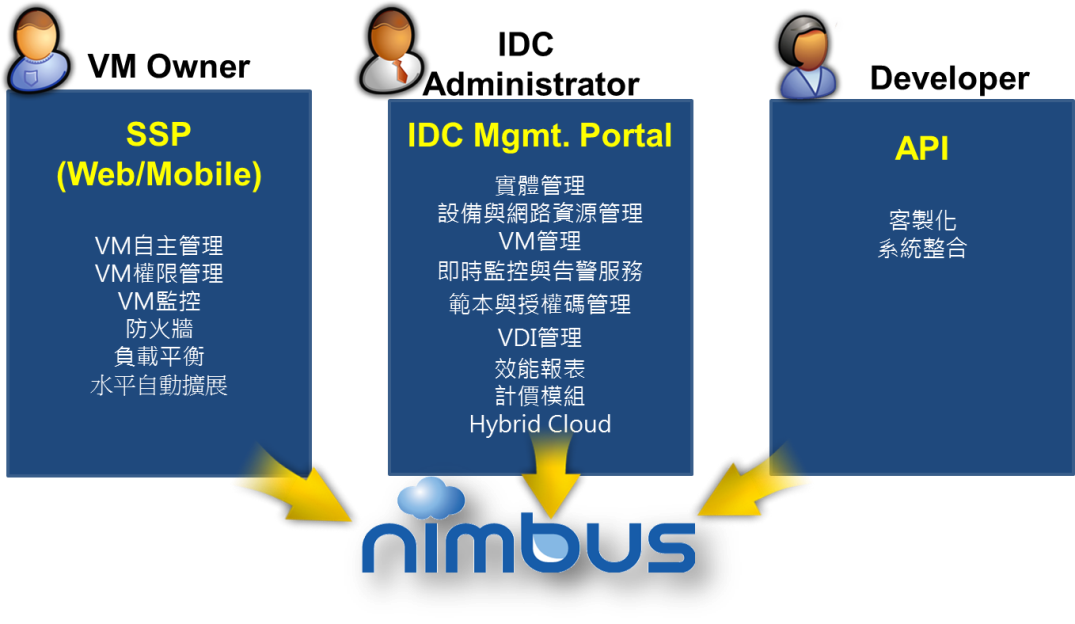 VM Owner

SSP
(Web/Mobile)

VM自主管理
VM權限管理
VM監控
防火牆
負載平衡
水平自動擴展

IDC
Administrator

IDC Mgmt. Portal

實體管理
設備與網路資源管理
VM管理
即時監控與告警服務
範本與授權碼管理
VDI管理
效能報表
計價模組
Hybrid Cloud

Developer

API

客製化
系統整合

nimbus